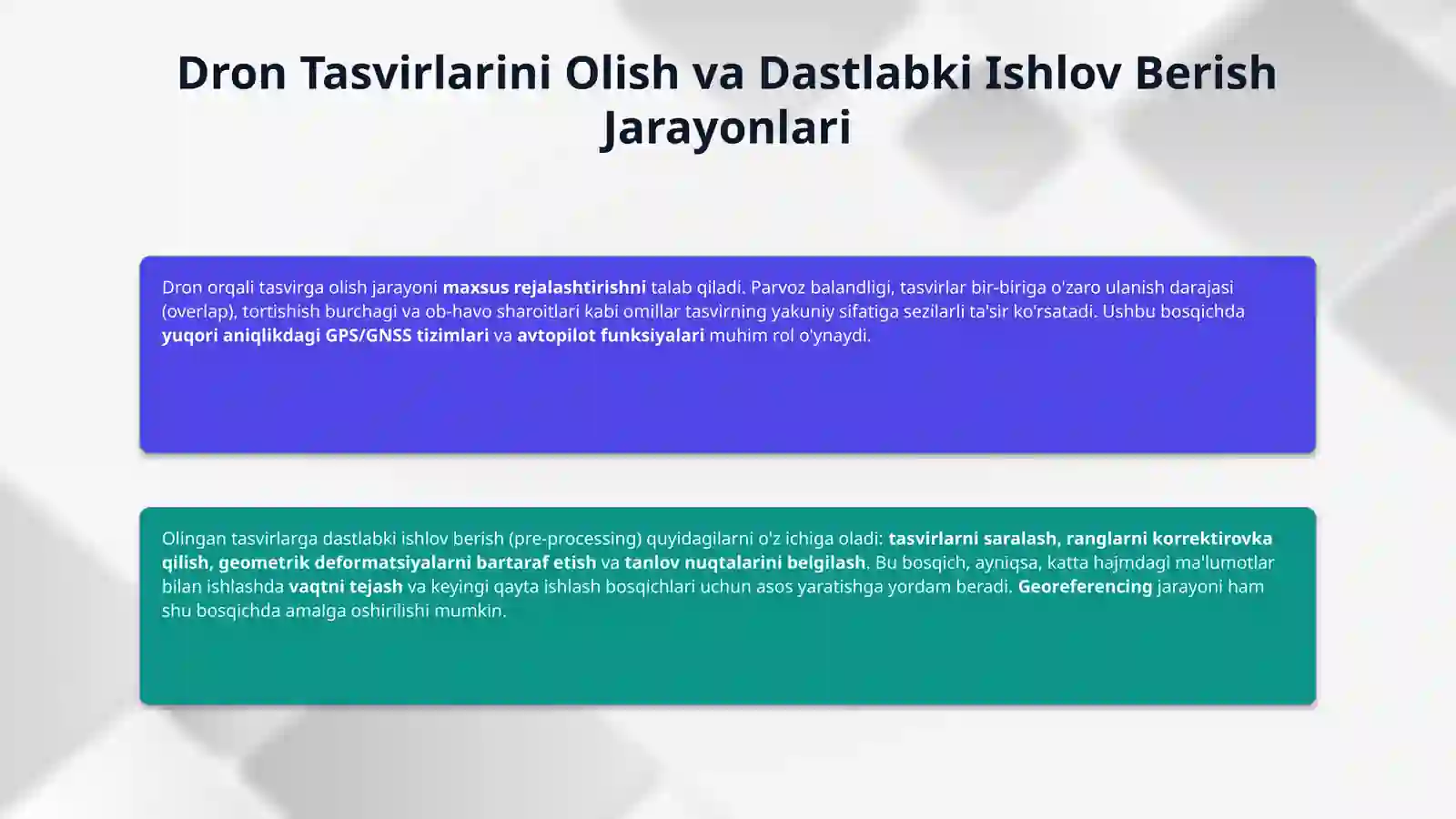 Dron Tasvirlarini Olish va Dastlabki Ishlov Berish Jarayonlari

Dron orqali tasvirga olish jarayoni maxsus rejalashtirishni talab qiladi. Parvoz balandligi, tasvirlar bir-biriga o'zaro ulanish darajasi (overlap), tortishish burchagi va ob-havo sharoitlari kabi omillar tasvirning yakuniy sifatiga sezilarli ta'sir ko'rsatadi. Ushbu bosqichda yuqori aniqlikdagi GPS/GNSS tizimlari va avtopilot funksiyalari muhim rol o'ynaydi.

Olingan tasvirlarga dastlabki ishlov berish (pre-processing) quyidagilarni o'z ichiga oladi: tasvirlarni saralash, ranglarni korrektirovka qilish, geometrik deformatsiyalarni bartaraf etish va tanlov nuqtalarini belgilash. Bu bosqich, ayniqsa, katta hajmdagi ma'lumotlar bilan ishlashda vaqtni tejash va keyingi qayta ishlash bosqichlari uchun asos yaratishga yordam beradi. Georeferencing jarayoni ham shu bosqichda amalga oshirilishi mumkin.